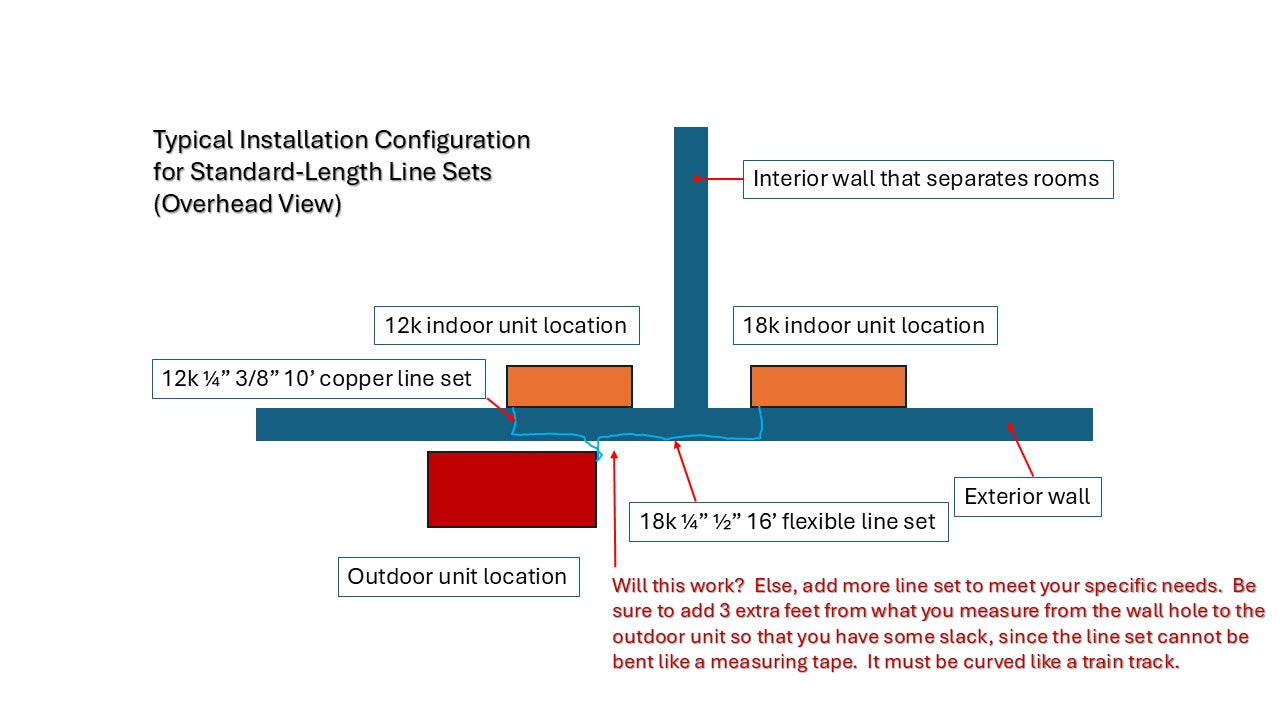 Typical Installation Configuration for Standard-Length Line Sets (Overhead View)

Interior wall that separates rooms

12k indoor unit location

18k indoor unit location

12k ¼” 3/8” 10’ copper line set

Exterior wall

18k ¼” ½” 16’ flexible line set

Outdoor unit location

Will this work? Else, add more line set to meet your specific needs. Be sure to add 3 extra feet from what you measure from the wall hole to the outdoor unit so that you have some slack, since the line set cannot be bent like a measuring tape. It must be curved like a train track.